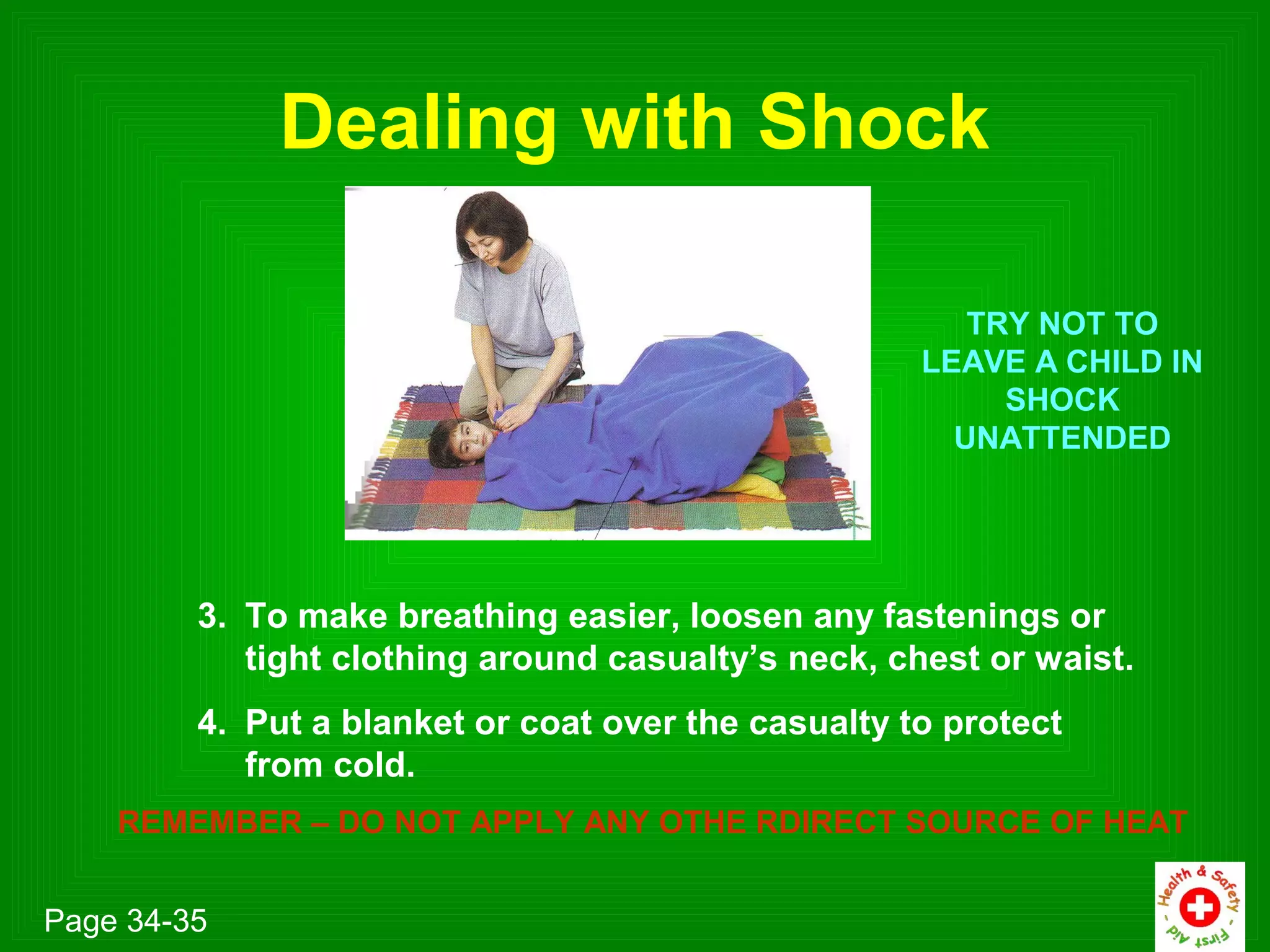 Dealing with Shock

TRY NOT TO LEAVE A CHILD IN SHOCK UNATTENDED

3. To make breathing easier, loosen any fastenings or tight clothing around casualty's neck, chest or waist.

4. Put a blanket or coat over the casualty to protect from cold.

REMEMBER – DO NOT APPLY ANY OTHE RDIRECT SOURCE OF HEAT

Page 34-35

Health & Safety - First Aid -